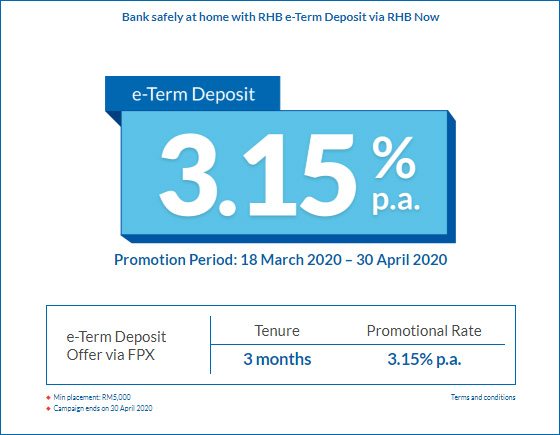 Bank safely at home with RHB e-Term Deposit via RHB Now

e-Term Deposit

3.15 % p.a.

Promotion Period: 18 March 2020 – 30 April 2020

| e-Term Deposit Offer via FPX | Tenure | Promotional Rate |
|---|---|---|
| | 3 months | 3.15% p.a. |

Min placement: RM5,000
Campaign ends on 30 April 2020

Terms and conditions